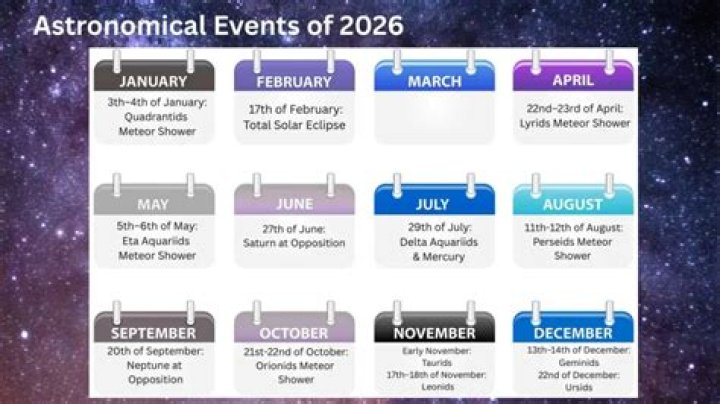 Astronomical Events of 2026

JANUARY
3th–4th of January: Quadrantids Meteor Shower

FEBRUARY
17th of February: Total Solar Eclipse

MARCH

APRIL
22nd–23rd of April: Lyrids Meteor Shower

MAY
5th–6th of May: Eta Aquariids Meteor Shower

JUNE
27th of June: Saturn at Opposition

JULY
29th of July: Delta Aquariids & Mercury

AUGUST
11th–12th of August: Perseids Meteor Shower

SEPTEMBER
20th of September: Neptune at Opposition

OCTOBER
21st-22nd of October: Orionids Meteor Shower

NOVEMBER
Early November: Taurids
17th–18th of November: Leonids

DECEMBER
13th–14th of December: Geminids
22nd of December: Ursids